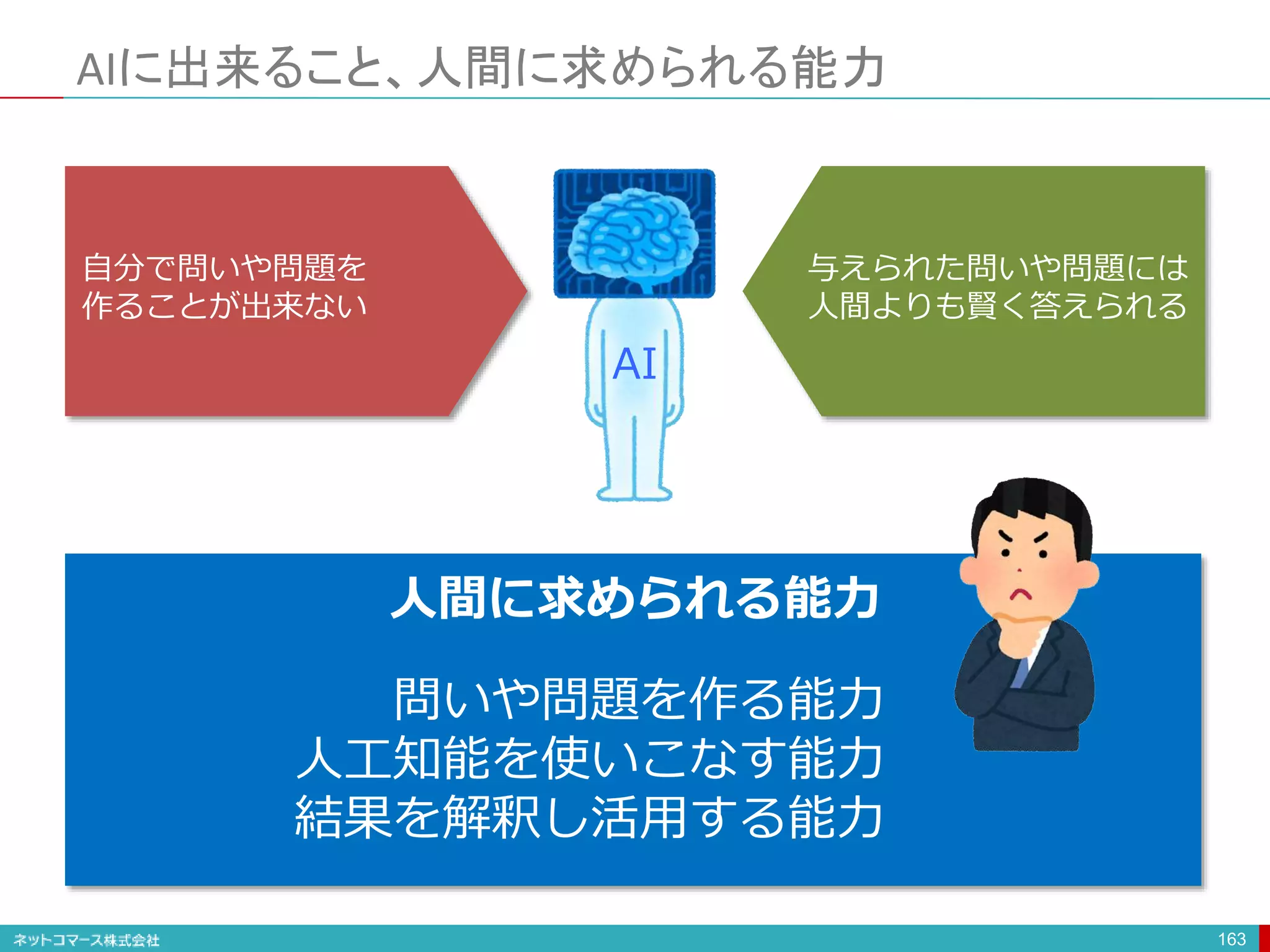 AIに出来ること、人間に求められる能力

自分で問いや問題を作ることが出来ない

AI

与えられた問いや問題には人間よりも賢く答えられる

人間に求められる能力

問いや問題を作る能力
人工知能を使いこなす能力
結果を解釈し活用する能力

ネットコマース株式会社

163